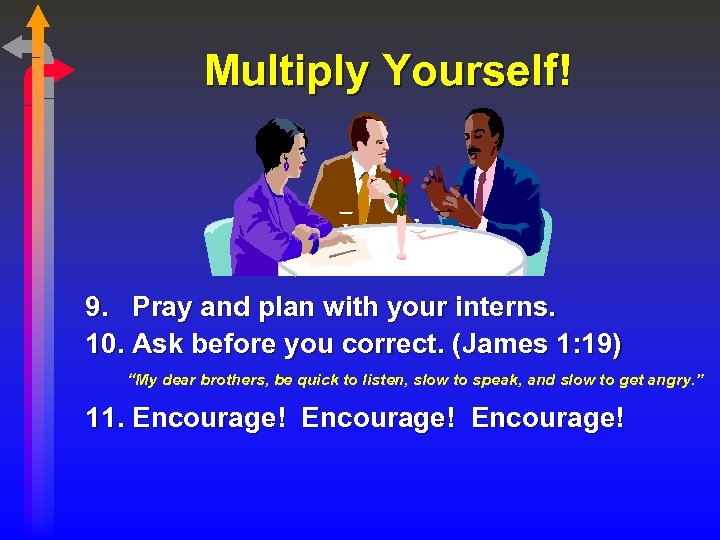 Multiply Yourself!

9. Pray and plan with your interns.
10. Ask before you correct. (James 1:19)

"My dear brothers, be quick to listen, slow to speak, and slow to get angry."

11. Encourage! Encourage! Encourage!